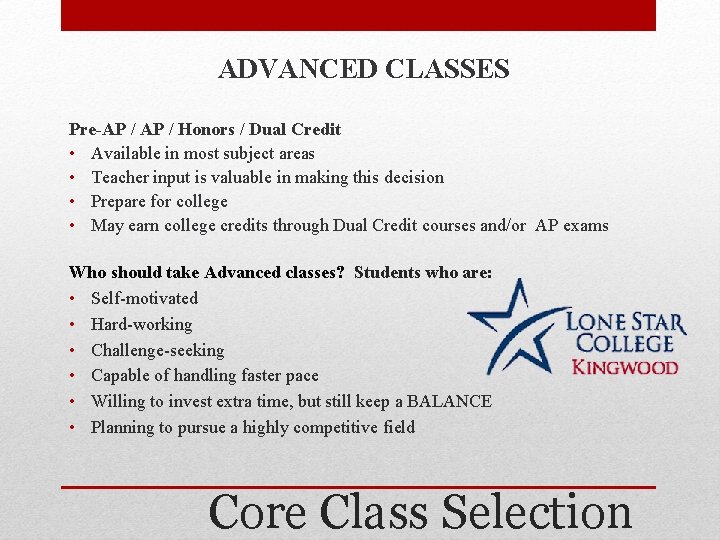 ADVANCED CLASSES

Pre-AP / AP / Honors / Dual Credit
• Available in most subject areas
• Teacher input is valuable in making this decision
• Prepare for college
• May earn college credits through Dual Credit courses and/or AP exams

Who should take Advanced classes? Students who are:
• Self-motivated
• Hard-working
• Challenge-seeking
• Capable of handling faster pace
• Willing to invest extra time, but still keep a BALANCE
• Planning to pursue a highly competitive field

LONE STAR COLLEGE KINGWOOD

Core Class Selection